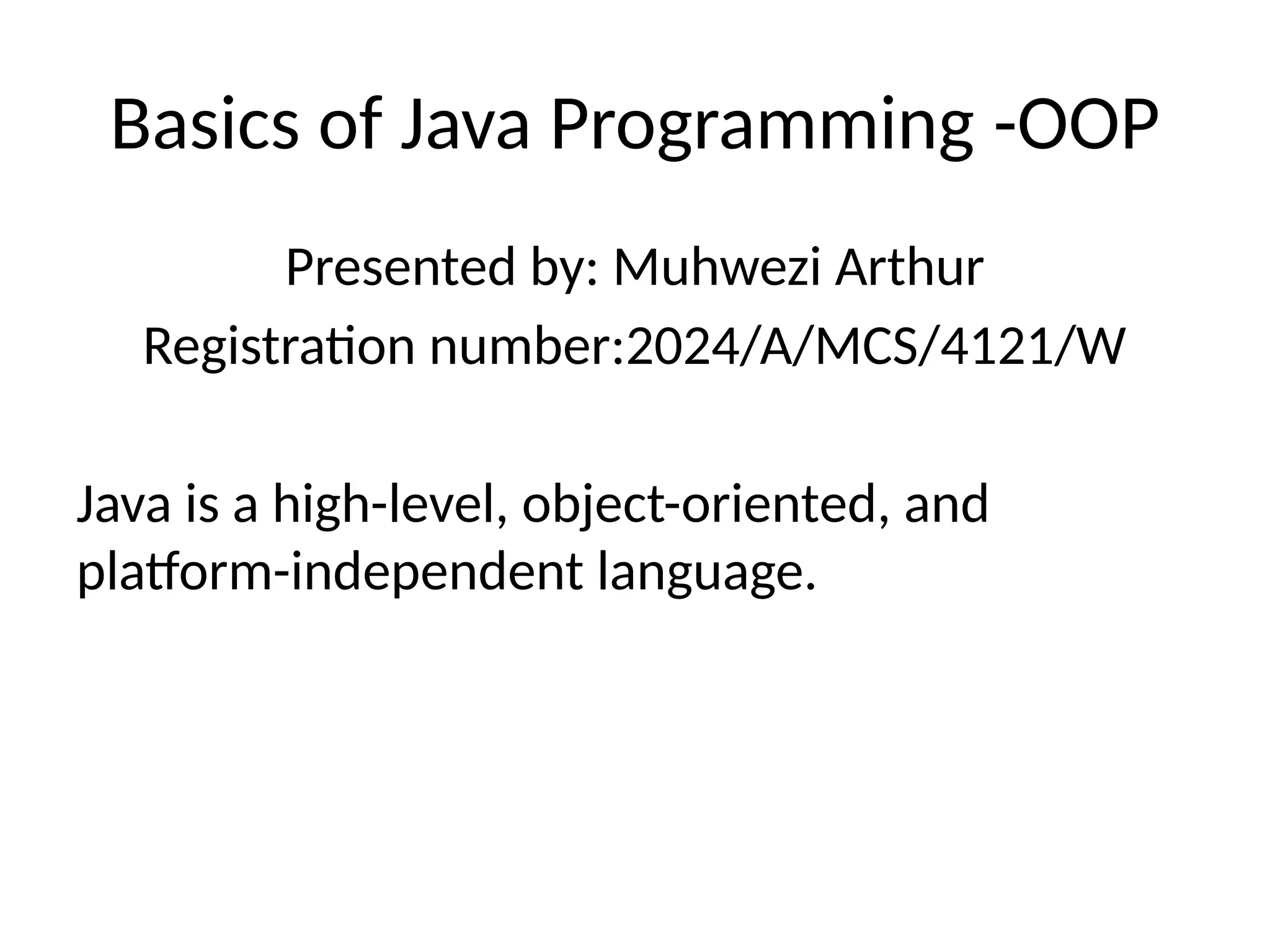 Basics of Java Programming -OOP

Presented by: Muhwezi Arthur

Registration number:2024/A/MCS/4121/W

Java is a high-level, object-oriented, and platform-independent language.